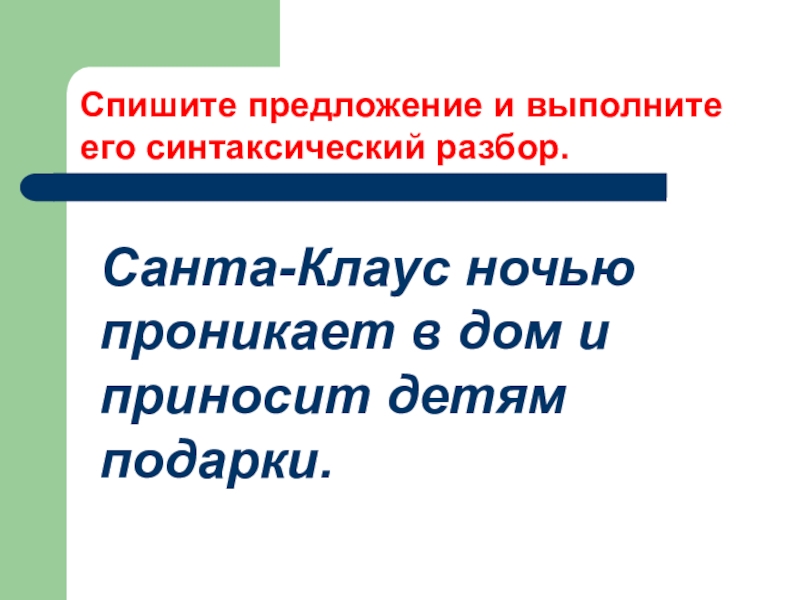 Спишите предложение и выполните его синтаксический разбор.

Санта-Клаус ночью проникает в дом и приносит детям подарки.